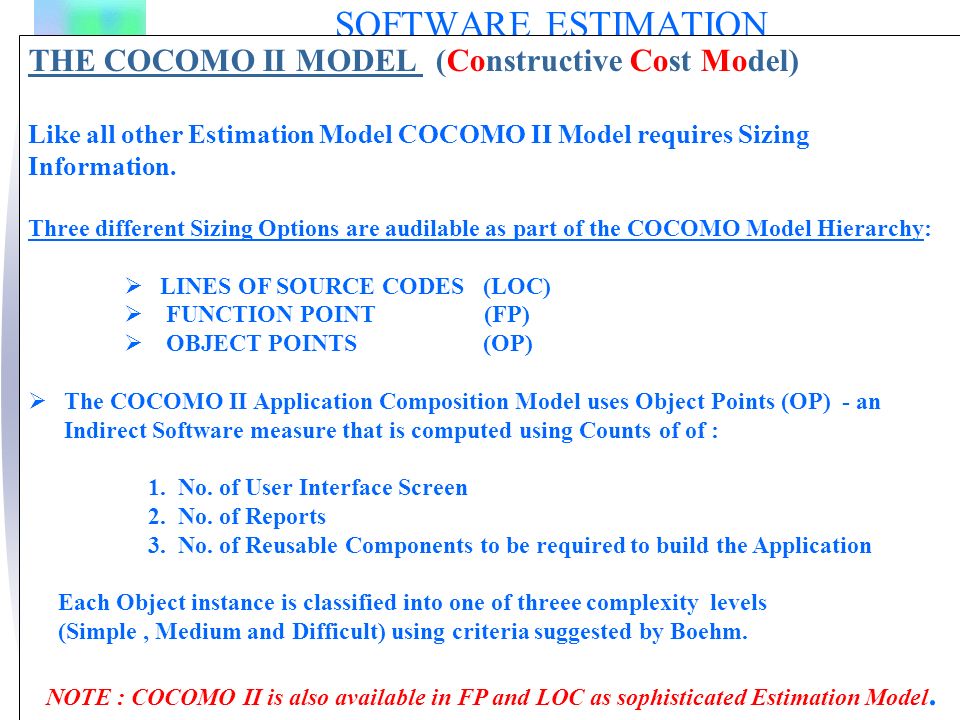 SOFTWARE ESTIMATION

THE COCOMO II MODEL (Constructive Cost Model)

Like all other Estimation Model COCOMO II Model requires Sizing Information.

Three different Sizing Options are audilable as part of the COCOMO Model Hierarchy:

➢ LINES OF SOURCE CODES (LOC)
➢ FUNCTION POINT (FP)
➢ OBJECT POINTS (OP)

➢ The COCOMO II Application Composition Model uses Object Points (OP) - an Indirect Software measure that is computed using Counts of of :

1. No. of User Interface Screen
2. No. of Reports
3. No. of Reusable Components to be required to build the Application

Each Object instance is classified into one of threee complexity levels (Simple , Medium and Difficult) using criteria suggested by Boehm.

NOTE : COCOMO II is also available in FP and LOC as sophisticated Estimation Model.